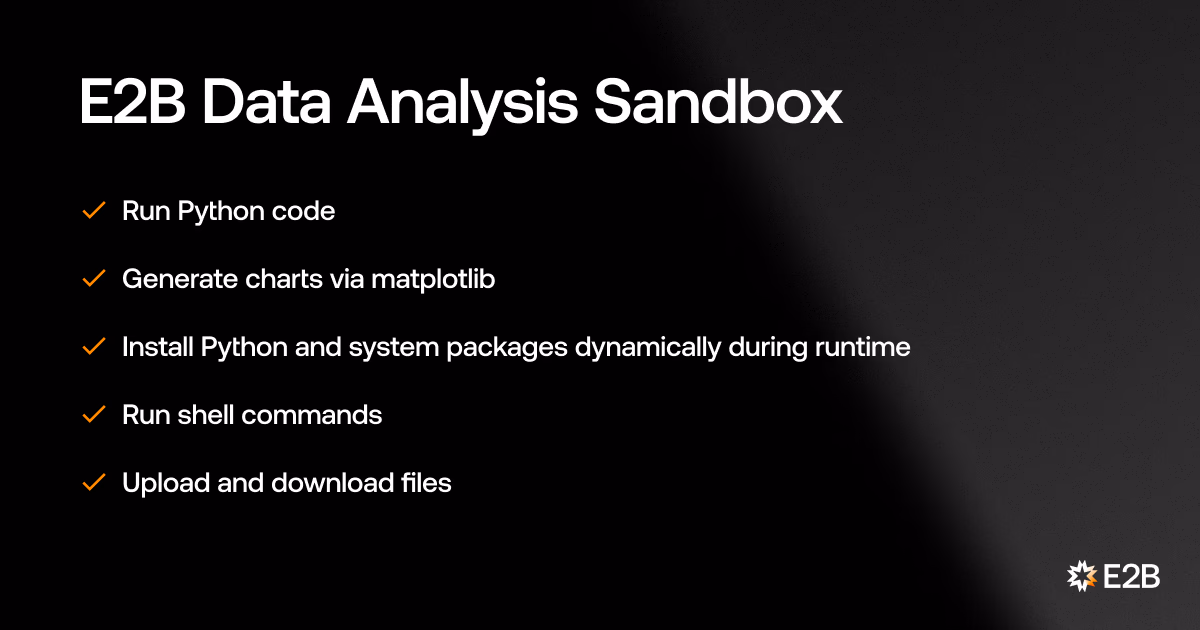 E2B Data Analysis Sandbox

✓ Run Python code

✓ Generate charts via matplotlib

✓ Install Python and system packages dynamically during runtime

✓ Run shell commands

✓ Upload and download files

E2B